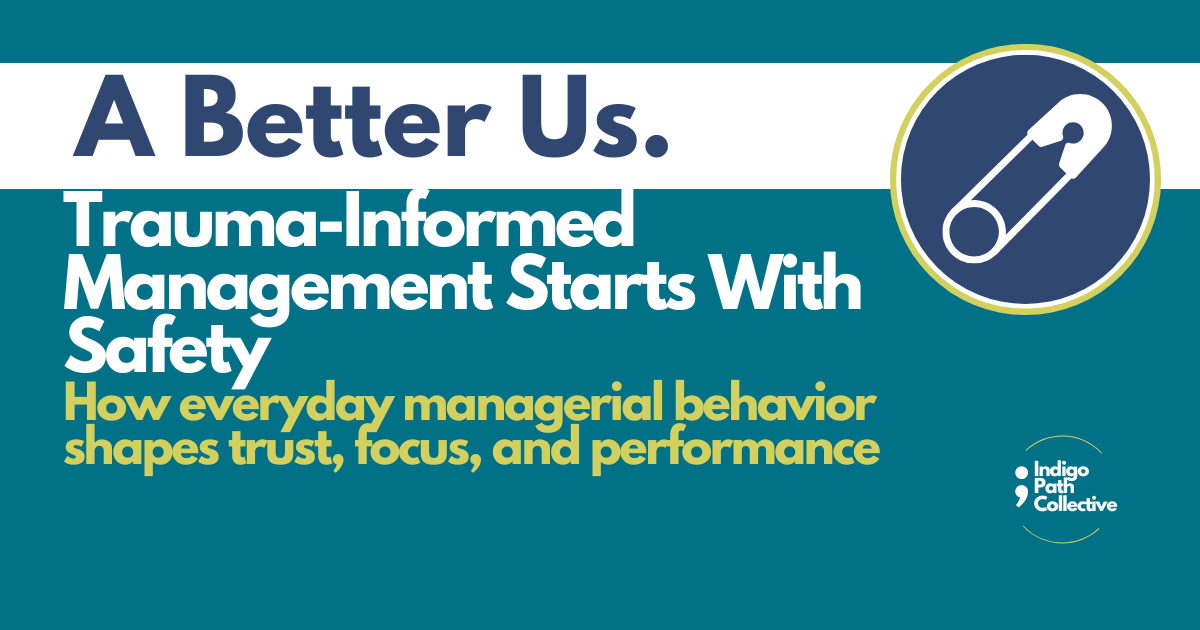 A Better Us.

Trauma-Informed Management Starts With Safety

How everyday managerial behavior shapes trust, focus, and performance

; Indigo Path Collective